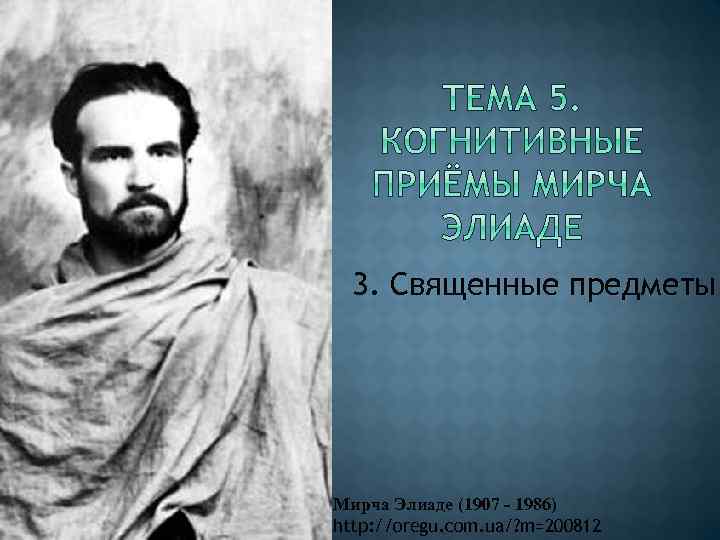 ТЕМА 5. КОГНИТИВНЫЕ ПРИЁМЫ МИРЧА ЭЛИАДЕ

3. Священные предметы

Мирча Элиаде (1907 - 1986)
http://oregu.com.ua/?m=200812